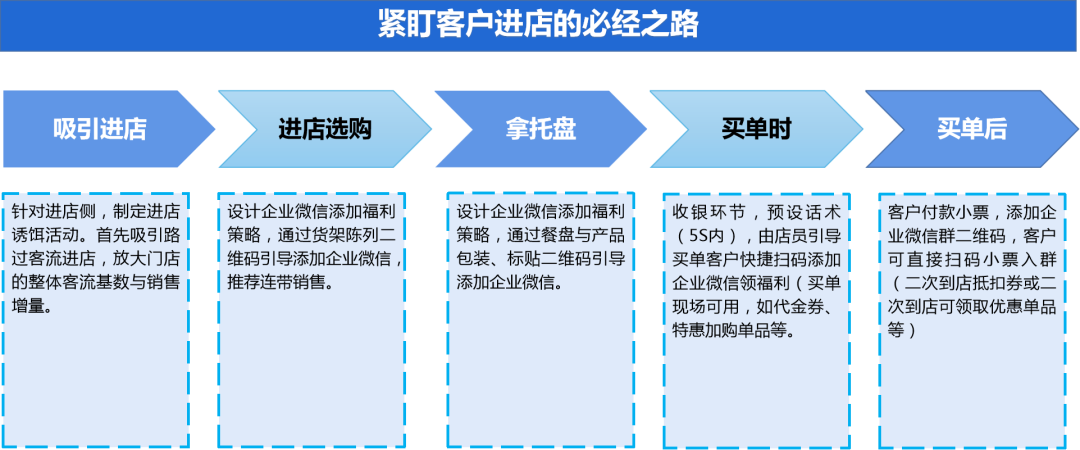 紧盯客户进店的必经之路

吸引进店

进店选购

拿托盘

买单时

买单后

针对进店侧，制定进店诱饵活动。首先吸引路过客流进店，放大门店的整体客流基数与销售增量。

设计企业微信添加福利策略，通过货架陈列二维码引导添加企业微信，推荐连带销售。

设计企业微信添加福利策略，通过餐盘与产品包装、标贴二维码引导添加企业微信。

收银环节，预设话术（5S内），由店员引导买单客户快捷扫码添加企业微信领福利（买单现场可用，如代金券、特惠加购单品等。

客户付款小票，添加企业微信群二维码，客户可直接扫码小票入群（二次到店抵扣券或二次到店可领取优惠单品等）